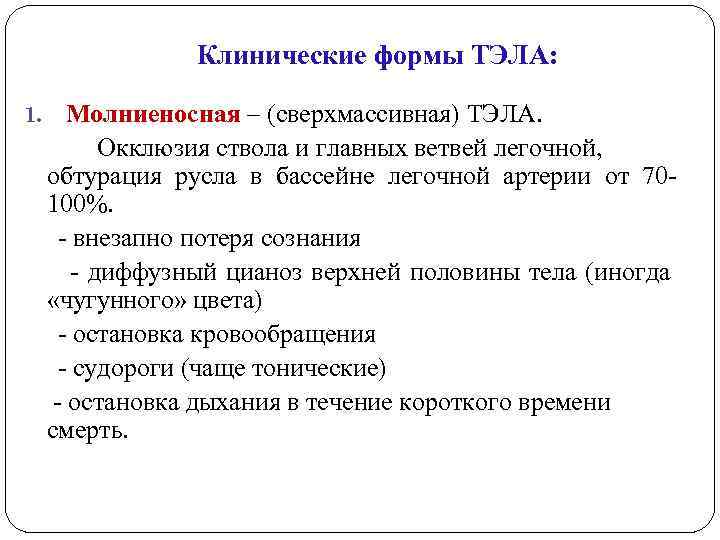 Клинические формы ТЭЛА:

1. Молниеносная – (сверхмассивная) ТЭЛА.

Окклюзия ствола и главных ветвей легочной, обтурация русла в бассейне легочной артерии от 70-100%.

- внезапно потеря сознания

- диффузный цианоз верхней половины тела (иногда «чугунного» цвета)

- остановка кровообращения

- судороги (чаще тонические)

- остановка дыхания в течение короткого времени смерть.